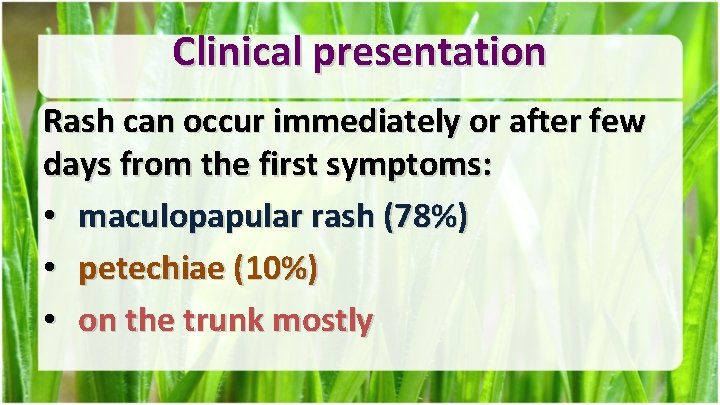 Clinical presentation

Rash can occur immediately or after few days from the first symptoms:

• maculopapular rash (78%)
• petechiae (10%)
• on the trunk mostly